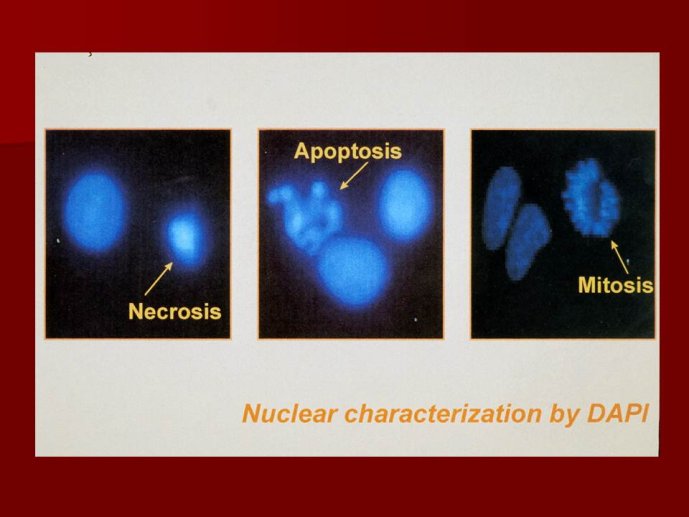 Necrosis

Apoptosis

Mitosis

Nuclear characterization by DAPI